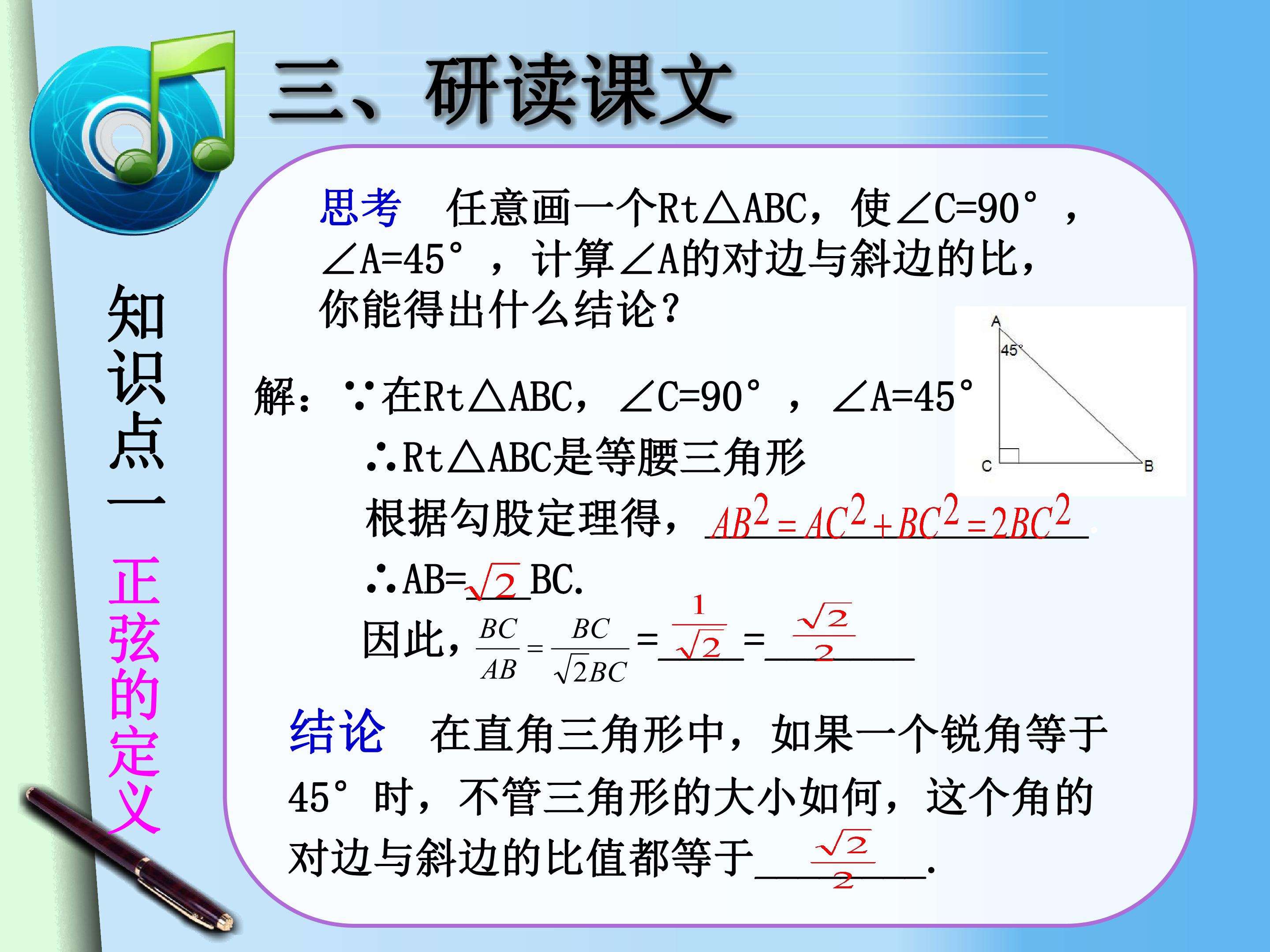 三、研读课文

知识点一 正弦的定义

思考 任意画一个Rt△ABC，使∠C=90°，∠A=45°，计算∠A的对边与斜边的比，你能得出什么结论？

A
45°
C
B

解：∵在Rt△ABC，∠C=90°，∠A=45°

∴Rt△ABC是等腰三角形

根据勾股定理得，$AB^2=AC^2+BC^2=2BC^2$.

∴AB=$\sqrt{2}$BC.

因此，$\frac{BC}{AB}=\frac{BC}{\sqrt{2}BC}=\frac{1}{\sqrt{2}}=\frac{\sqrt{2}}{2}$

结论 在直角三角形中，如果一个锐角等于45°时，不管三角形的大小如何，这个角的对边与斜边的比值都等于$\frac{\sqrt{2}}{2}$.